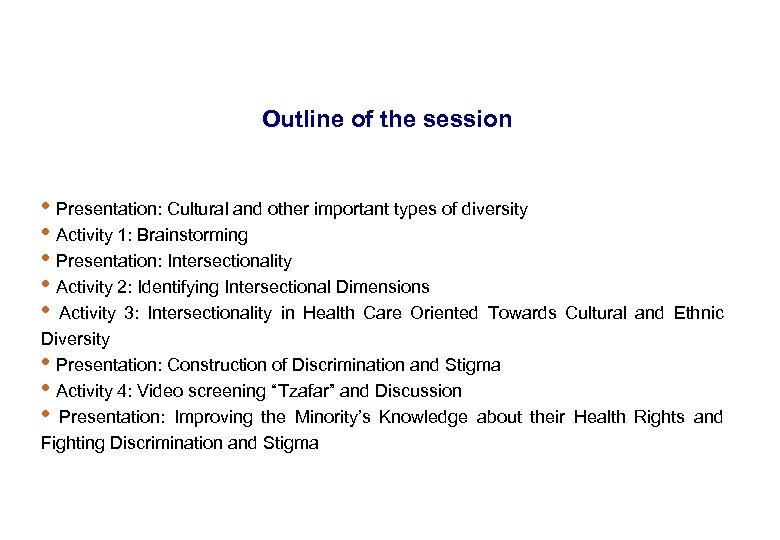 Outline of the session

• Presentation: Cultural and other important types of diversity
• Activity 1: Brainstorming
• Presentation: Intersectionality
• Activity 2: Identifying Intersectional Dimensions
• Activity 3: Intersectionality in Health Care Oriented Towards Cultural and Ethnic Diversity
• Presentation: Construction of Discrimination and Stigma
• Activity 4: Video screening "Tzafar" and Discussion
• Presentation: Improving the Minority's Knowledge about their Health Rights and Fighting Discrimination and Stigma